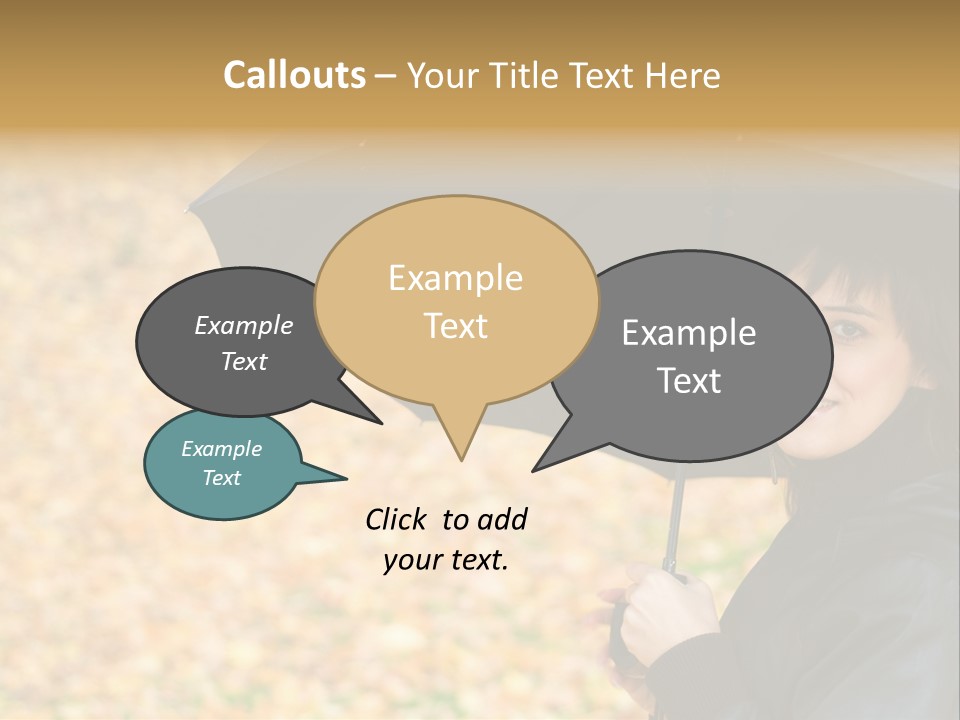 Callouts – Your Title Text Here

Example Text

Example Text

Example Text

Example Text

Click to add your text.